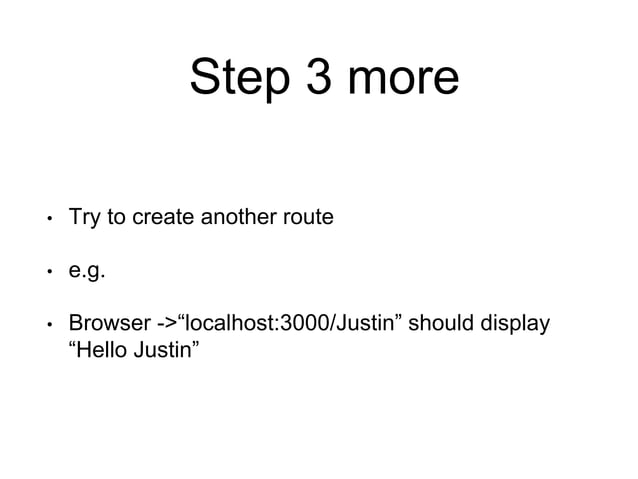 Step 3 more

• Try to create another route

• e.g.

• Browser ->“localhost:3000/Justin” should display “Hello Justin”